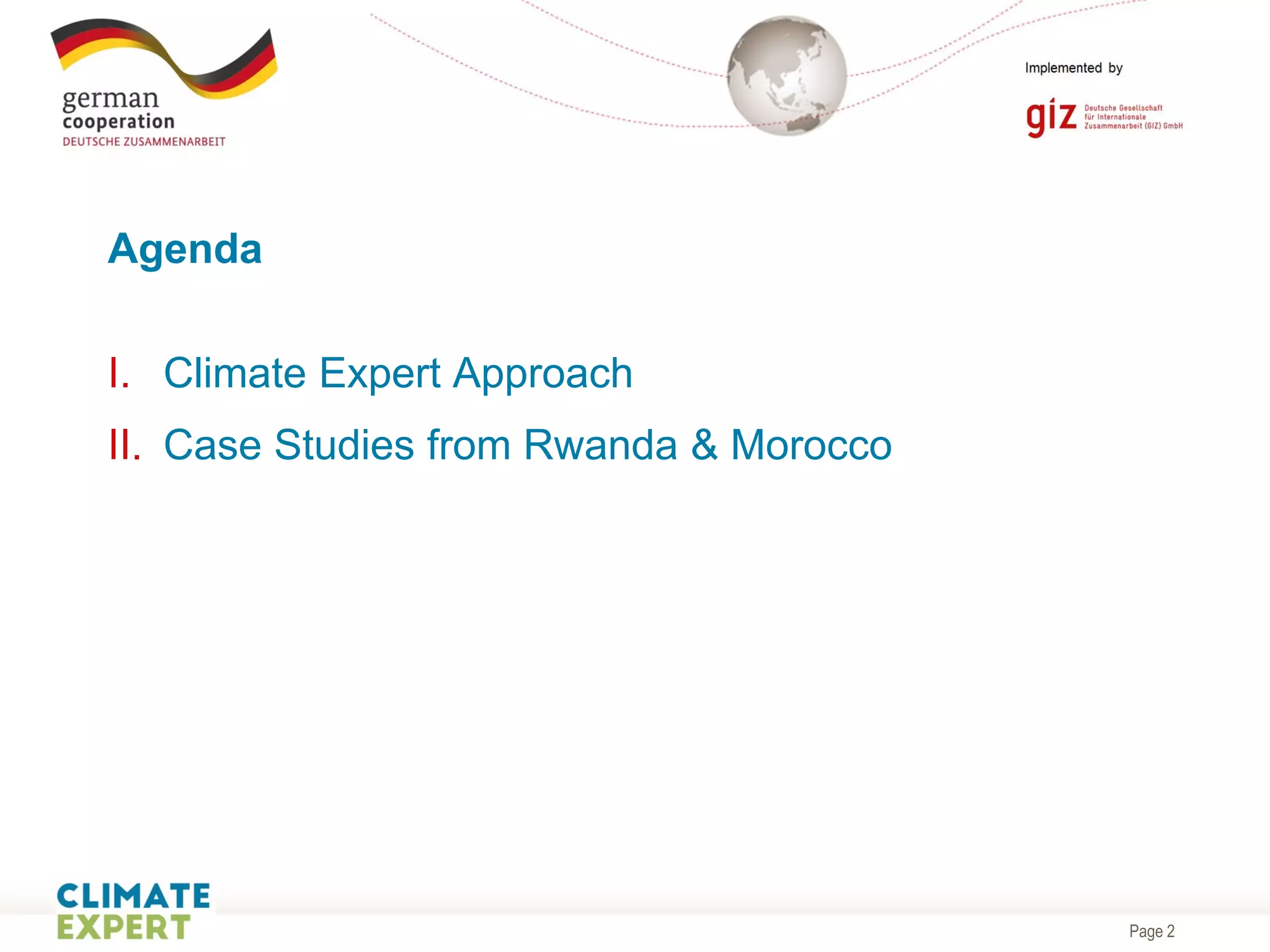 german cooperation
DEUTSCHE ZUSAMMENARBEIT

Implemented by

giz Deutsche Gesellschaft für Internationale Zusammenarbeit (GIZ) GmbH

Agenda

I. Climate Expert Approach

II. Case Studies from Rwanda & Morocco

CLIMATE EXPERT

Page 2